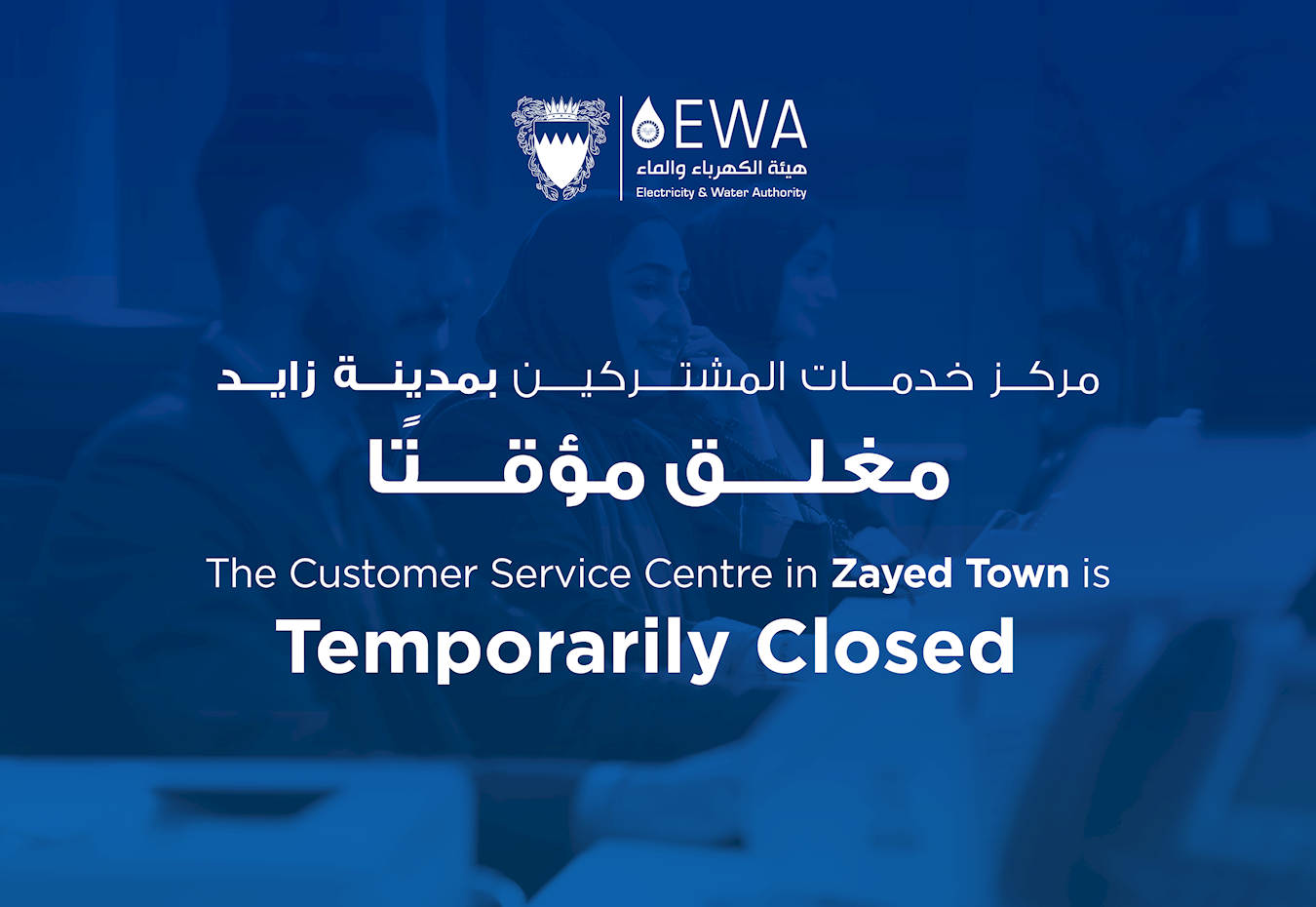 EWA
هيئة الكهرباء والماء
Electricity & Water Authority

مركز خدمات المشتركين بمدينة زايد
مغلق مؤقتًا

The Customer Service Centre in Zayed Town is
Temporarily Closed